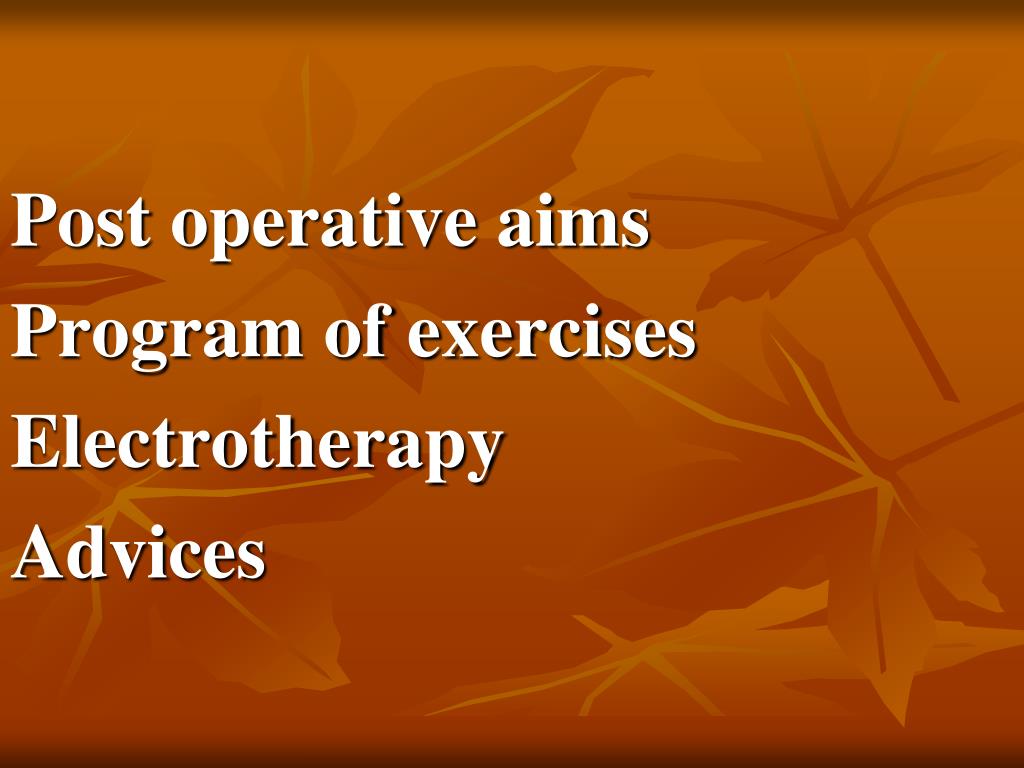 Post operative aims
Program of exercises
Electrotherapy
Advices